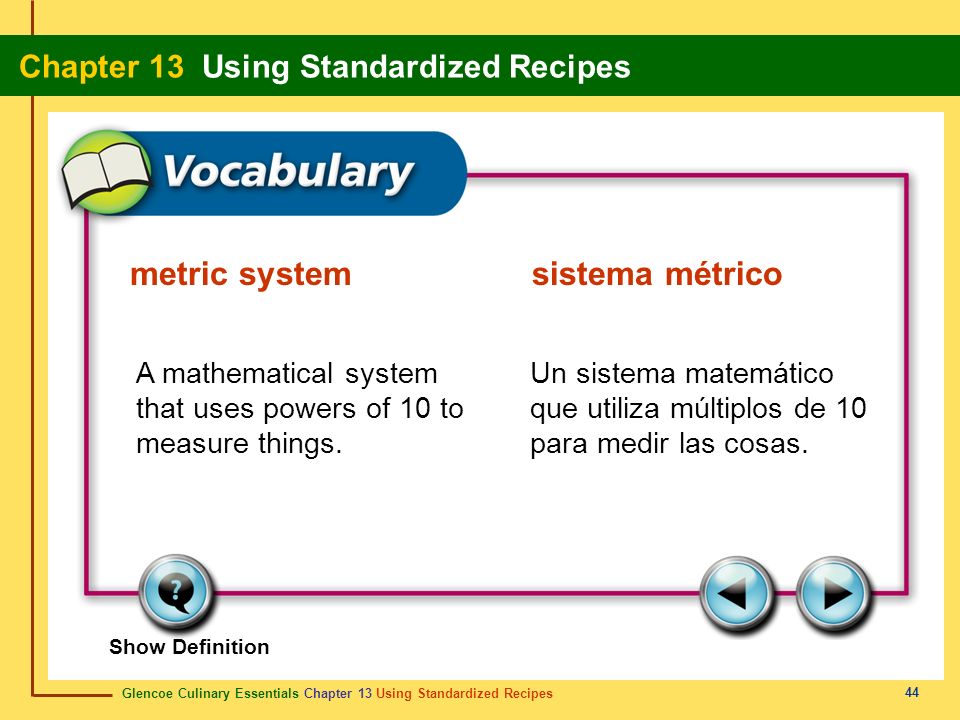 Chapter 13 Using Standardized Recipes

Vocabulary

metric system

A mathematical system that uses powers of 10 to measure things.

sistema métrico

Un sistema matemático que utiliza múltiplos de 10 para medir las cosas.

?

Show Definition

Glencoe Culinary Essentials Chapter 13 Using Standardized Recipes

44